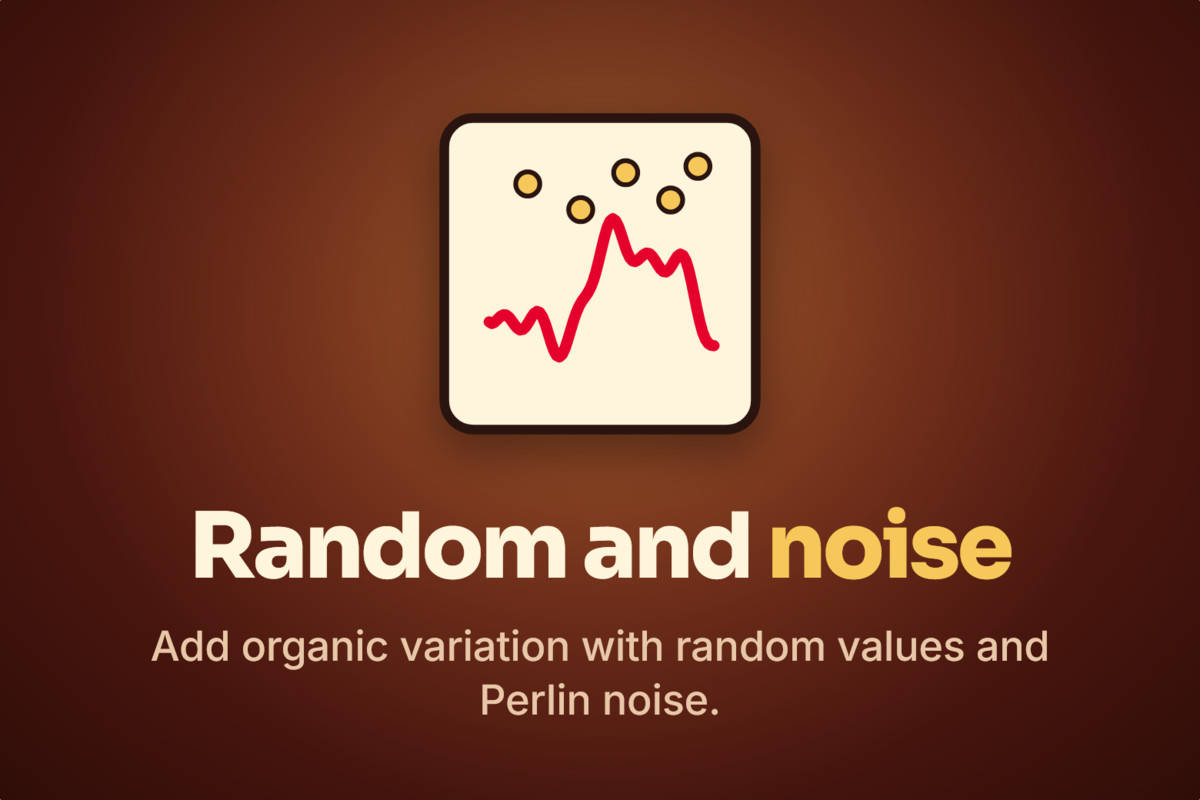 Random and noise

Add organic variation with random values and Perlin noise.